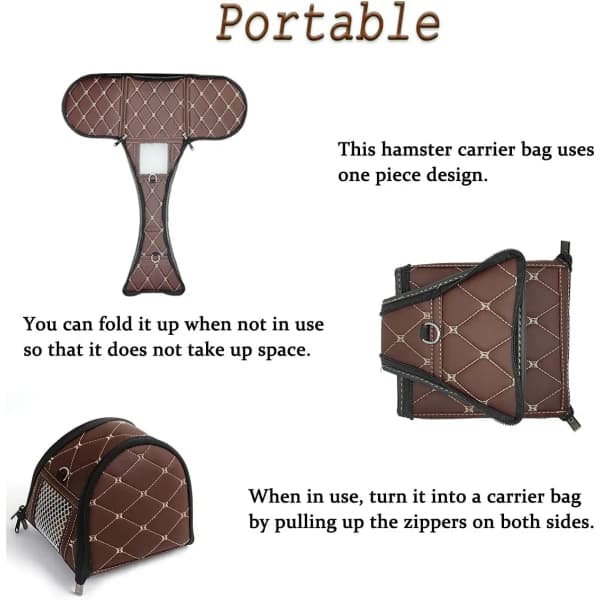 Portable

This hamster carrier bag uses one piece design.

You can fold it up when not in use so that it does not take up space.

When in use, turn it into a carrier bag by pulling up the zippers on both sides.